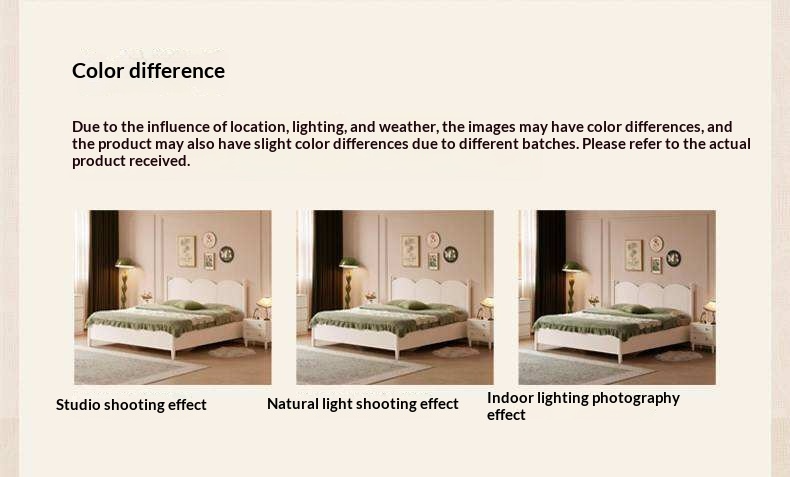 Color difference

Due to the influence of location, lighting, and weather, the images may have color differences, and the product may also have slight color differences due to different batches. Please refer to the actual product received.

Studio shooting effect

Natural light shooting effect

Indoor lighting photography effect